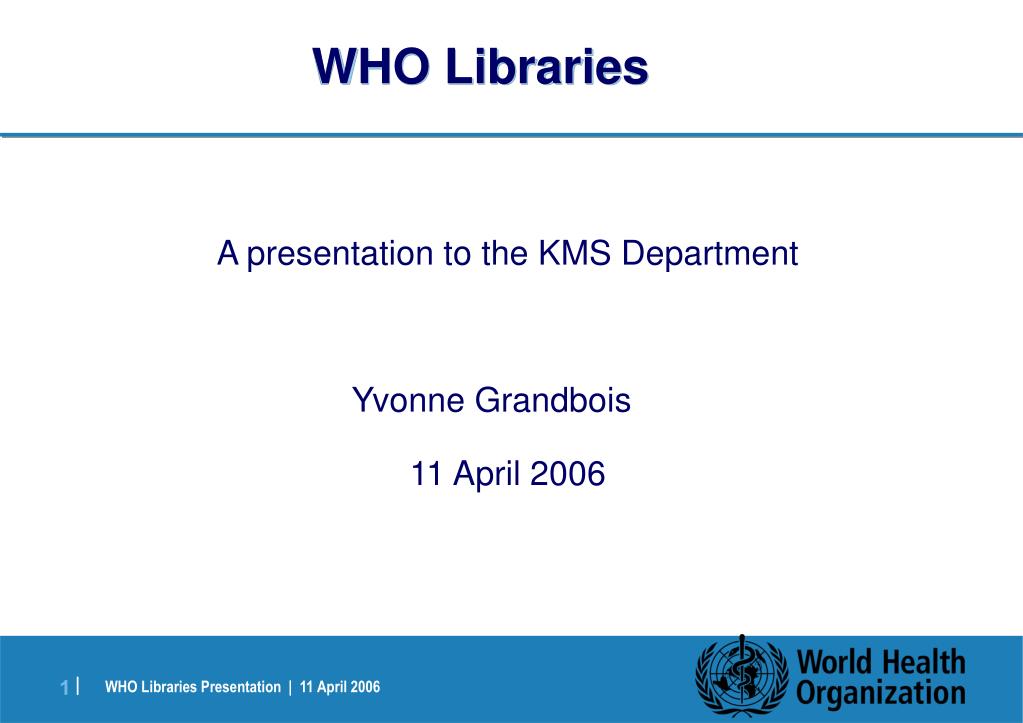 WHO Libraries

A presentation to the KMS Department

Yvonne Grandbois

11 April 2006

1 | WHO Libraries Presentation | 11 April 2006

World Health Organization